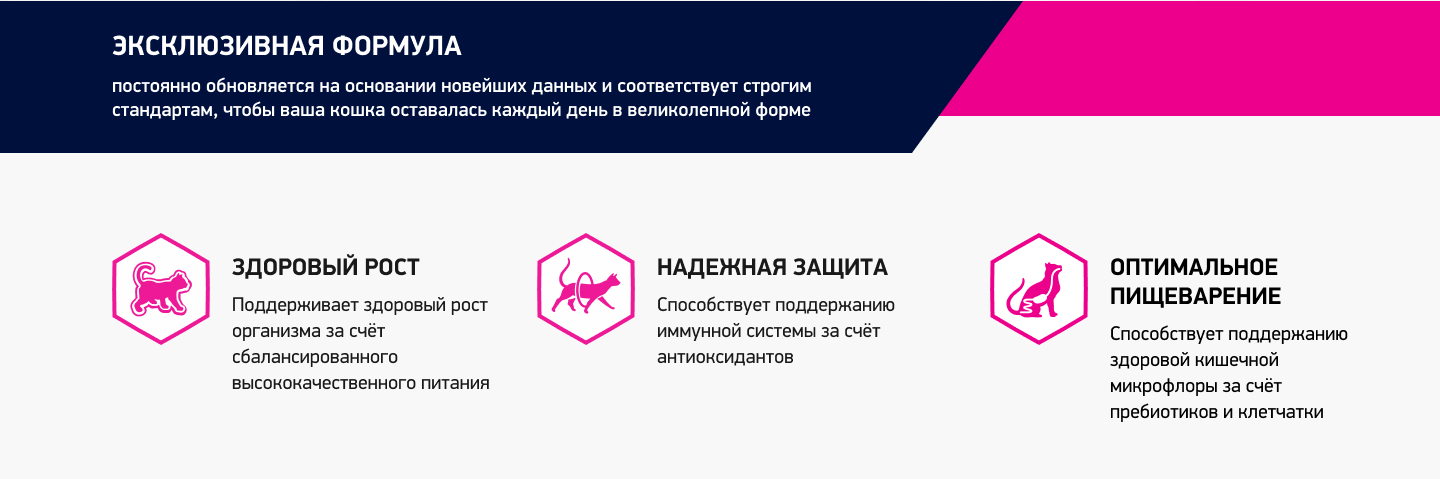 ЭКСКЛЮЗИВНАЯ ФОРМУЛА

постоянно обновляется на основании новейших данных и соответствует строгим стандартам, чтобы ваша кошка оставалась каждый день в великолепной форме

ЗДОРОВЫЙ РОСТ

Поддерживает здоровый рост организма за счёт сбалансированного высококачественного питания

НАДЕЖНАЯ ЗАЩИТА

Способствует поддержанию иммунной системы за счёт антиоксидантов

ОПТИМАЛЬНОЕ ПИЩЕВАРЕНИЕ

Способствует поддержанию здоровой кишечной микрофлоры за счёт пребиотиков и клетчатки